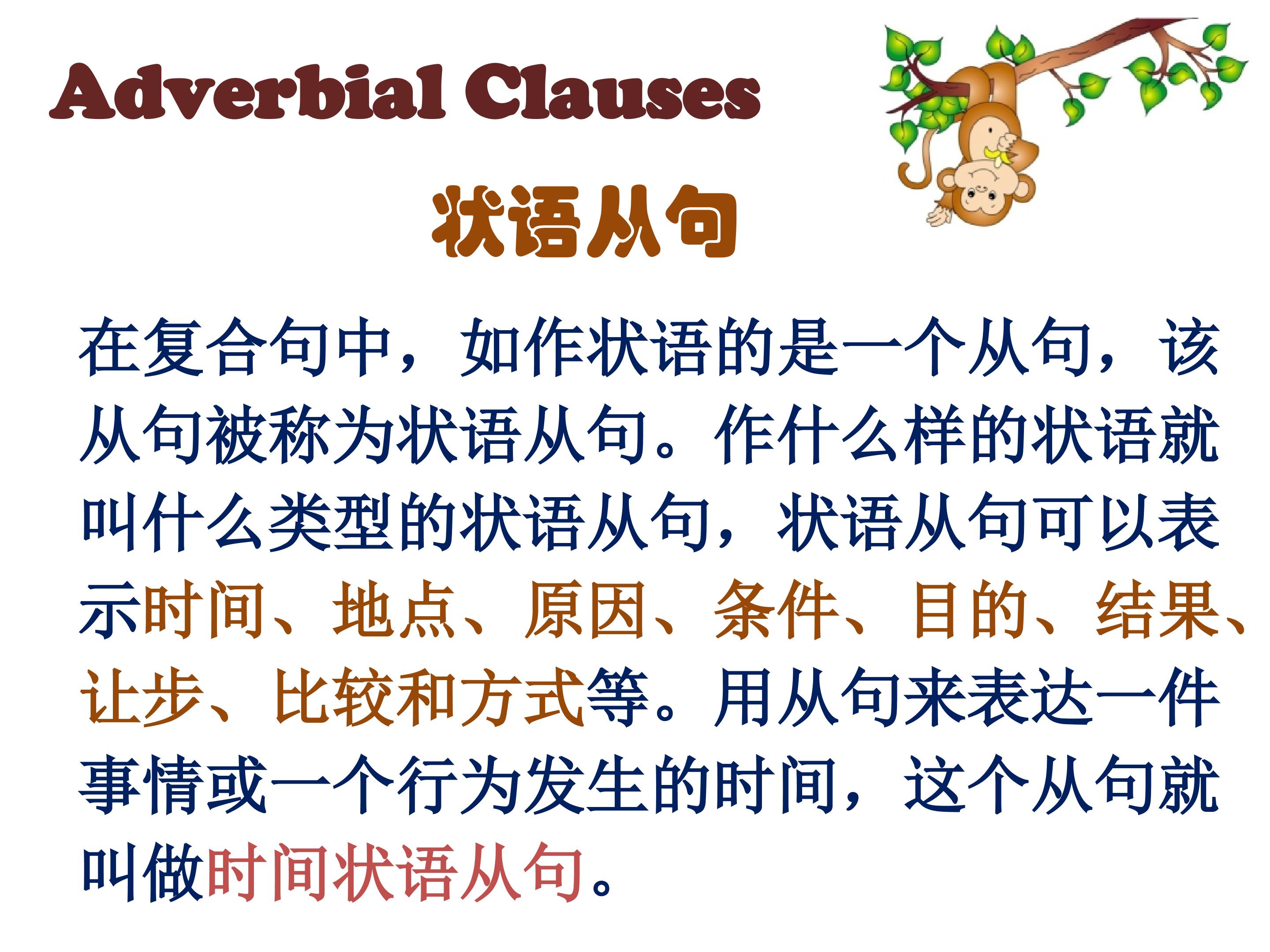 Adverbial Clauses

状语从句

在复合句中，如作状语的是一个从句，该从句被称为状语从句。作什么样的状语就叫什么类型的状语从句，状语从句可以表示时间、地点、原因、条件、目的、结果、让步、比较和方式等。用从句来表达一件事情或一个行为发生的时间，这个从句就叫做时间状语从句。